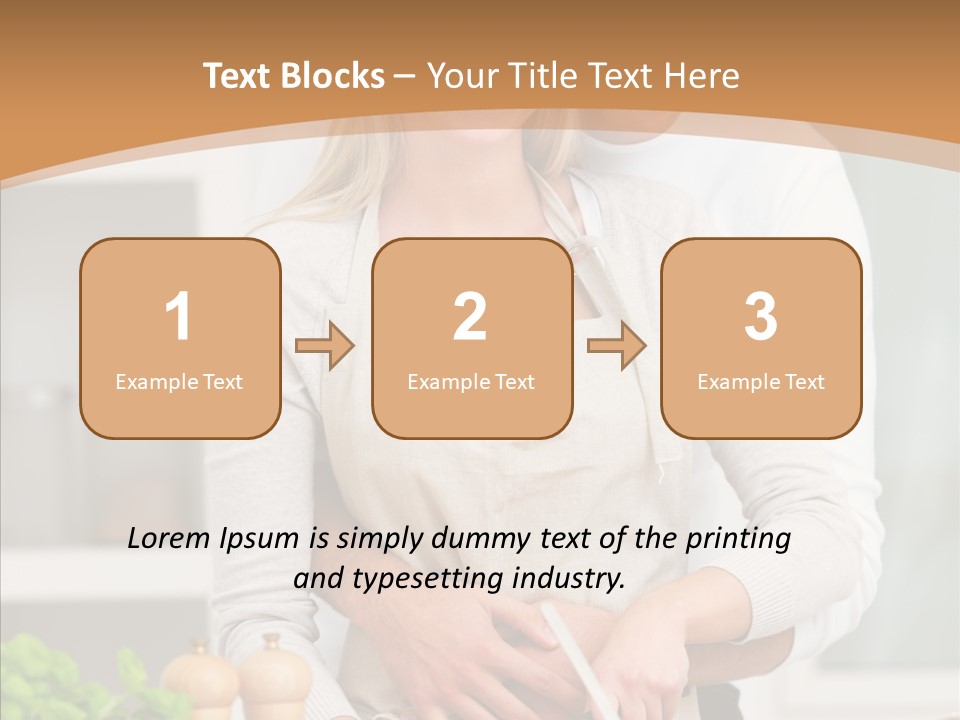 Text Blocks – Your Title Text Here

1
Example Text

2
Example Text

3
Example Text

Lorem Ipsum is simply dummy text of the printing and typesetting industry.